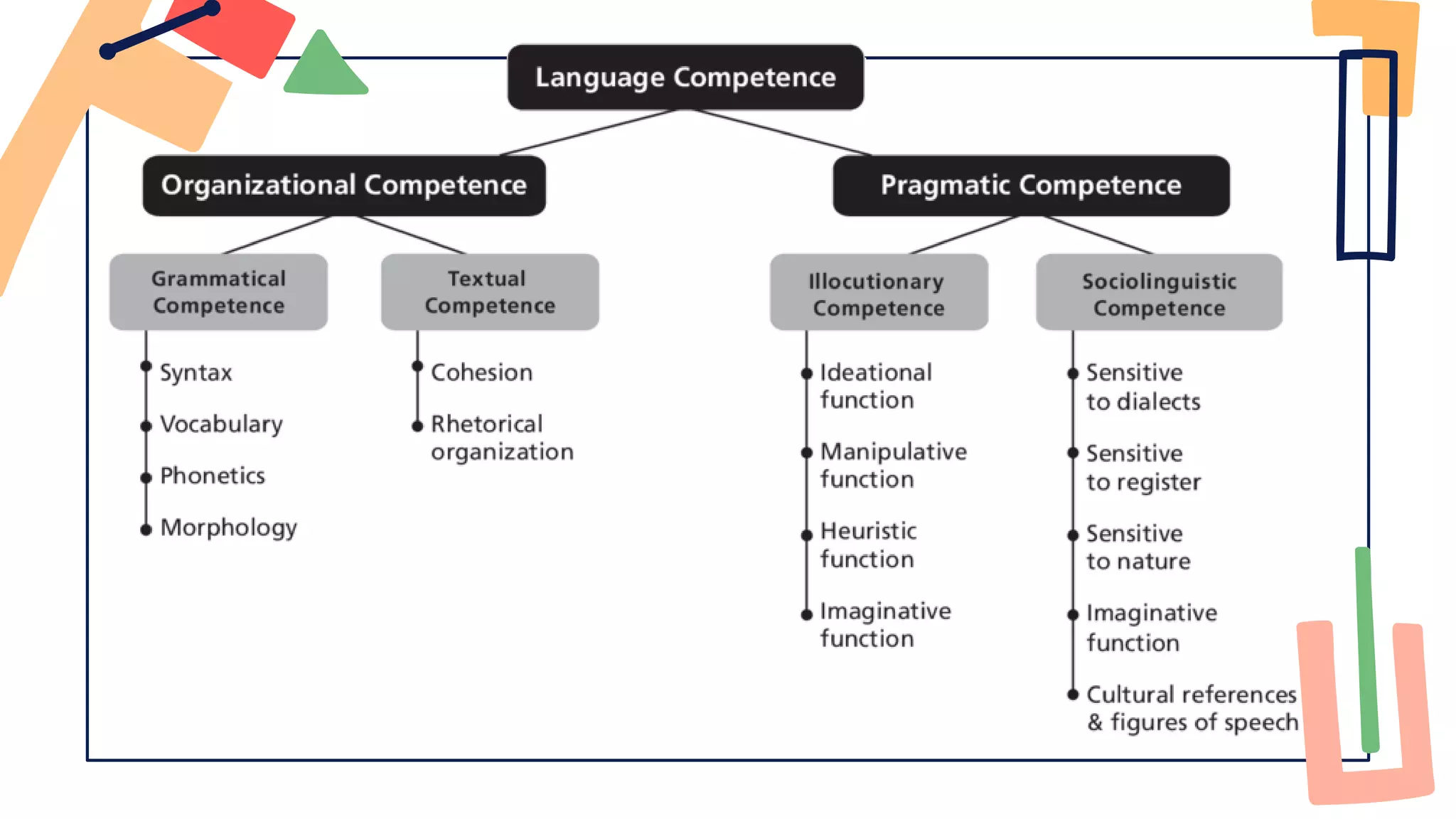 Language Competence

Organizational Competence

Pragmatic Competence

Grammatical Competence

Syntax

Vocabulary

Phonetics

Morphology

Textual Competence

Cohesion

Rhetorical organization

Illocutionary Competence

Ideational function

Manipulative function

Heuristic function

Imaginative function

Sociolinguistic Competence

Sensitive to dialects

Sensitive to register

Sensitive to nature

Imaginative function

Cultural references & figures of speech